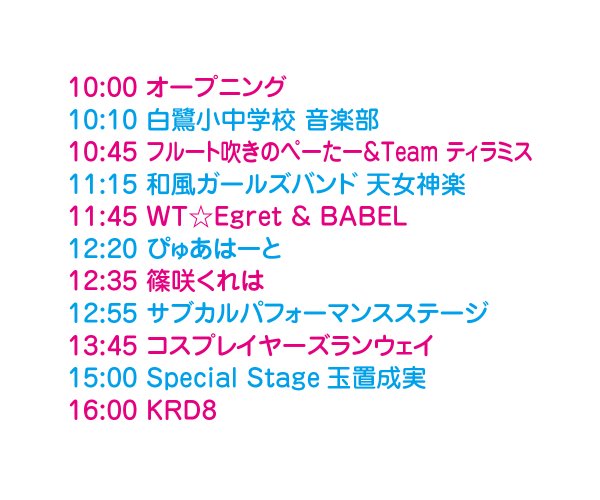 10:00 オープニング
10:10 白鷺小中学校 音楽部
10:45 フルート吹きのぺーたー&Team ティラミス
11:15 和風ガールズバンド 天女神楽
11:45 WT☆Egret & BABEL
12:20 ぴゅあはーと
12:35 篠咲くれは
12:55 サブカルパフォーマンスステージ
13:45 コスプレイヤーズランウェイ
15:00 Special Stage 玉置成実
16:00 KRD8